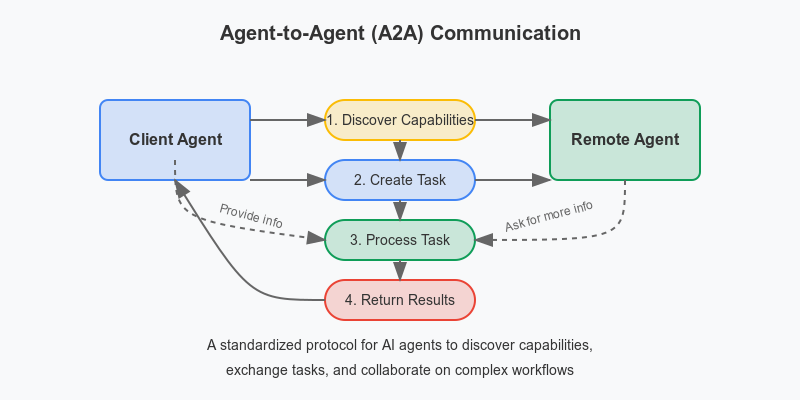 Agent-to-Agent (A2A) Communication

Client Agent

1. Discover Capabilities

Remote Agent

2. Create Task

Provide info

Ask for more info

3. Process Task

4. Return Results

A standardized protocol for AI agents to discover capabilities, exchange tasks, and collaborate on complex workflows